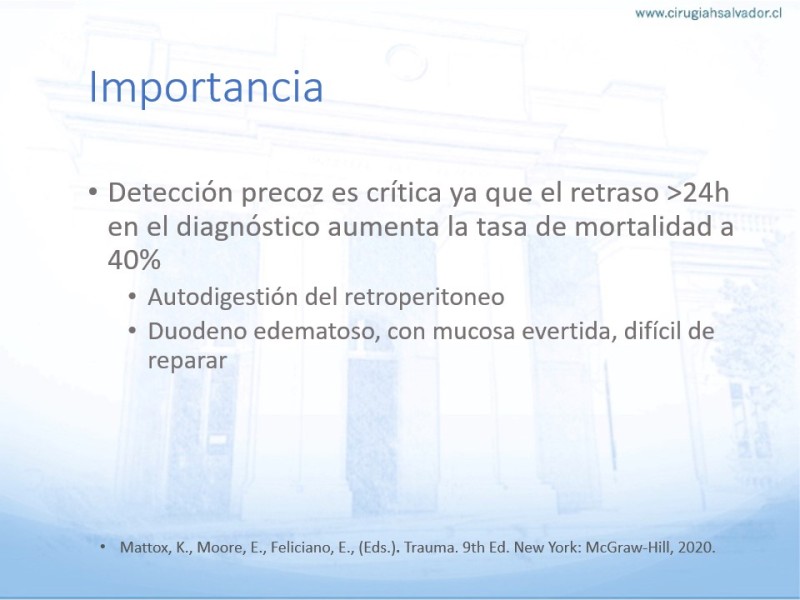 www.cirugiahsalvador.cl

Importancia

• Detección precoz es crítica ya que el retraso >24h en el diagnóstico aumenta la tasa de mortalidad a 40%
  • Autodigestión del retroperitoneo
  • Duodeno edematoso, con mucosa evertida, difícil de reparar

• Mattox, K., Moore, E., Feliciano, E., (Eds.). Trauma. 9th Ed. New York: McGraw-Hill, 2020.